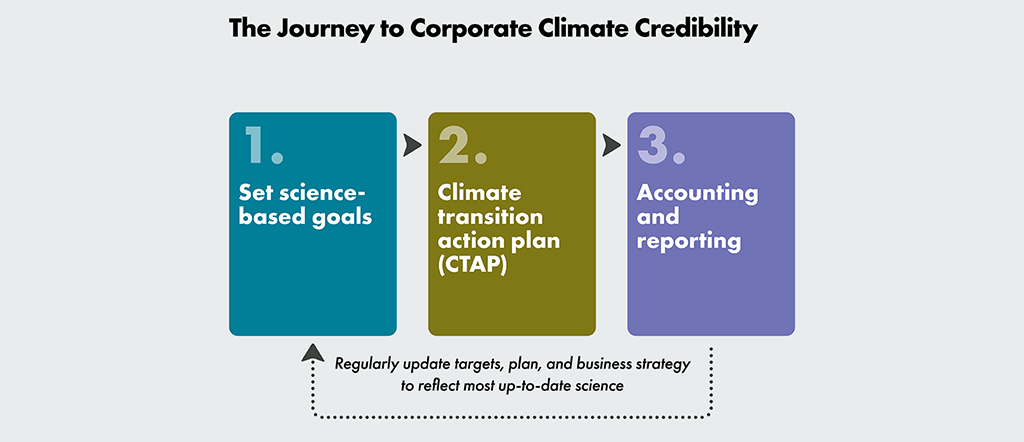 The Journey to Corporate Climate Credibility

1.
Set science-based goals

2.
Climate transition action plan (CTAP)

3.
Accounting and reporting

Regularly update targets, plan, and business strategy to reflect most up-to-date science